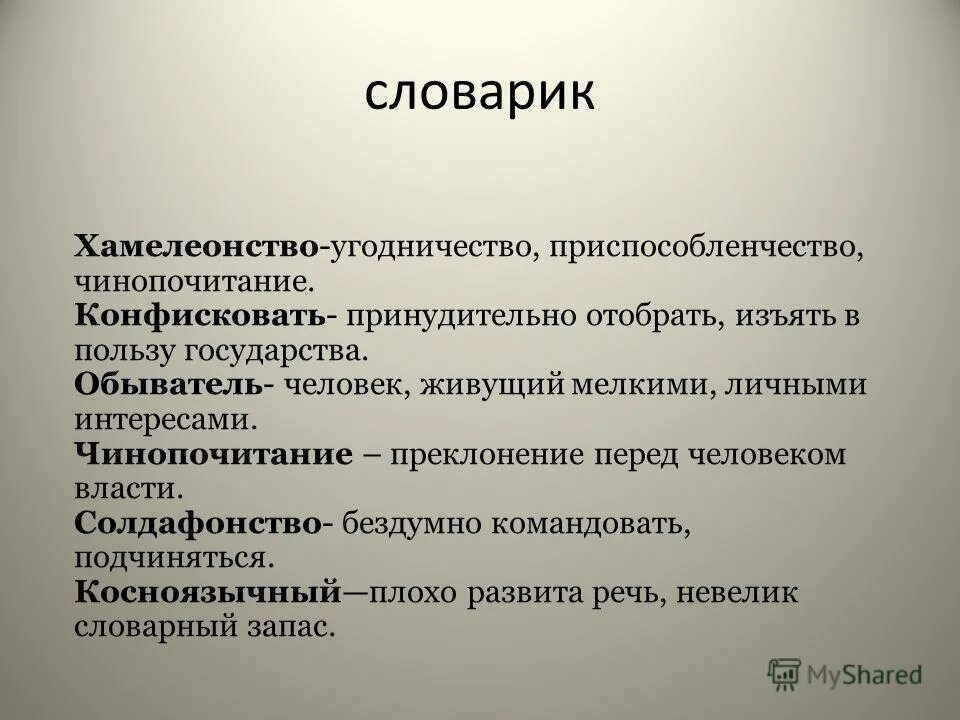 словарик

Хамелеонство-угодничество, приспособленчество, чинопочитание.
Конфисковать- принудительно отобрать, изъять в пользу государства.
Обыватель- человек, живущий мелкими, личными интересами.
Чинопочитание – преклонение перед человеком власти.
Солдафонство- бездумно командовать, подчиняться.
Косноязычный—плохо развита речь, невелик словарный запас.

MyShared